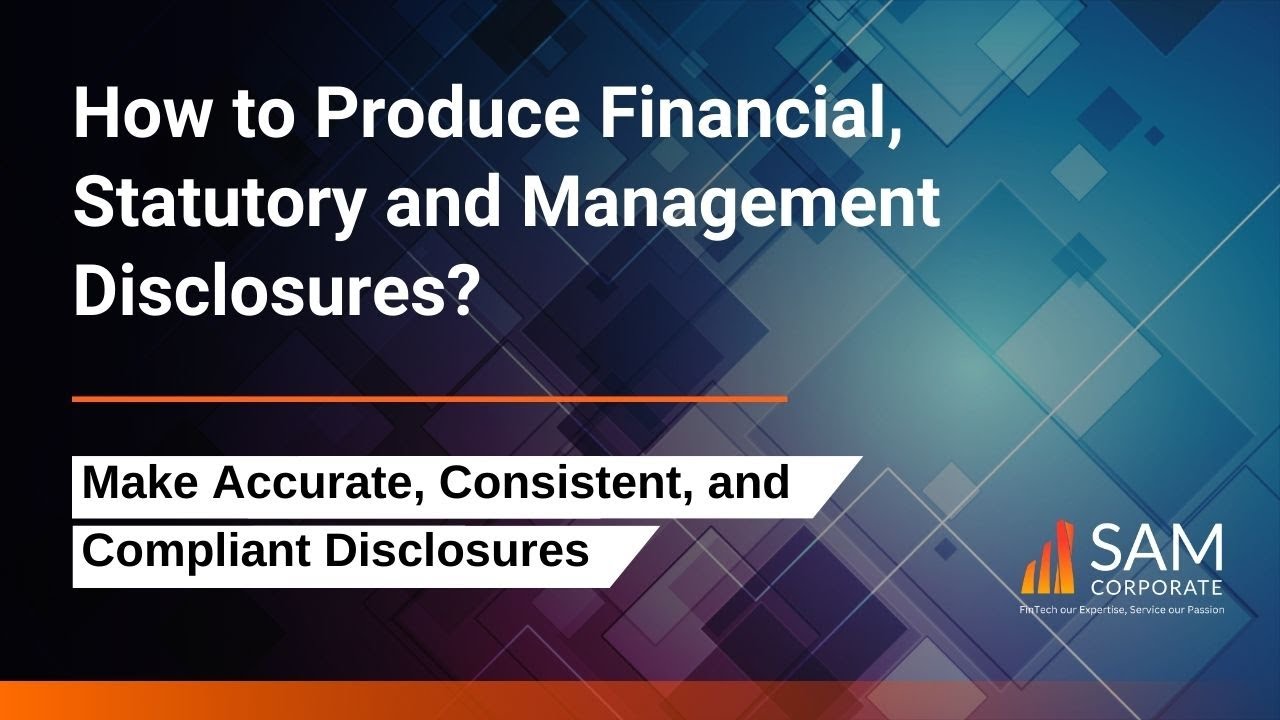 How to Produce Financial, Statutory and Management Disclosures?

Make Accurate, Consistent, and Compliant Disclosures

SAM
CORPORATE
FinTech our Expertise, Service our Passion